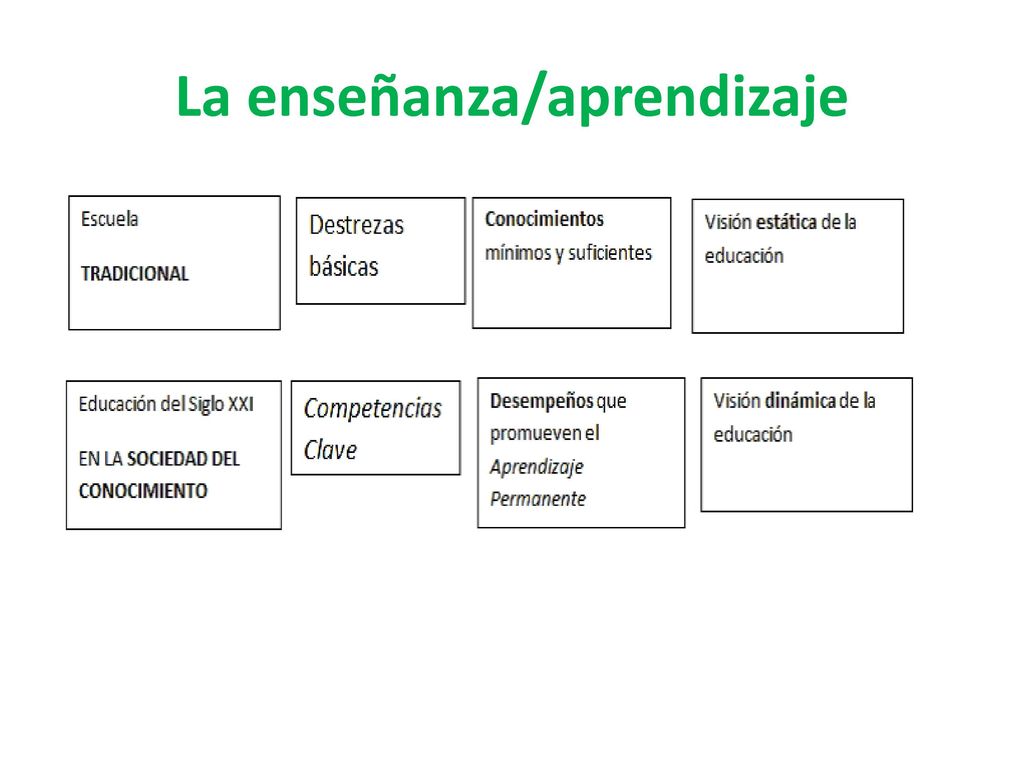 La enseñanza/aprendizaje

Escuela

TRADICIONAL

Destrezas básicas

Conocimientos mínimos y suficientes

Visión estática de la educación

Educación del Siglo XXI

EN LA SOCIEDAD DEL CONOCIMIENTO

Competencias Clave

Desempeños que promueven el Aprendizaje Permanente

Visión dinámica de la educación